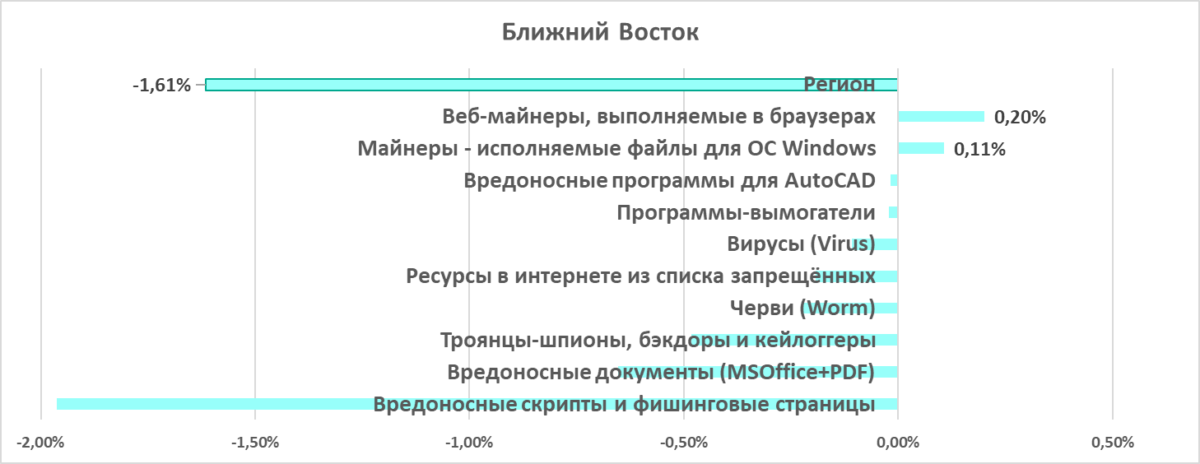 Ближний Восток

-1,61% Регион
Веб-майнеры, выполняемые в браузерах 0,20%
Майнеры - исполняемые файлы для ОС Windows 0,11%
Вредоносные программы для AutoCAD
Программы-вымогатели
Вирусы (Virus)
Ресурсы в интернете из списка запрещённых
Черви (Worm)
Троянцы-шпионы, бэкдоры и кейлоггеры
Вредоносные документы (MSOffice+PDF)
Вредоносные скрипты и фишинговые страницы

-2,00% -1,50% -1,00% -0,50% 0,00% 0,50%